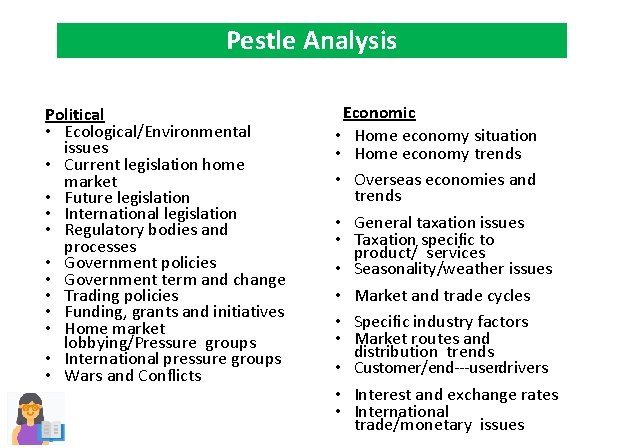 Pestle Analysis

Political
• Ecological/Environmental issues
• Current legislation home market
• Future legislation
• International legislation
• Regulatory bodies and processes
• Government policies
• Government term and change
• Trading policies
• Funding, grants and initiatives
• Home market lobbying/Pressure groups
• International pressure groups
• Wars and Conflicts

Economic
• Home economy situation
• Home economy trends
• Overseas economies and trends
• General taxation issues
• Taxation specific to product/ services
• Seasonality/weather issues
• Market and trade cycles
• Specific industry factors
• Market routes and distribution trends
• Customer/end---userdrivers
• Interest and exchange rates
• International trade/monetary issues